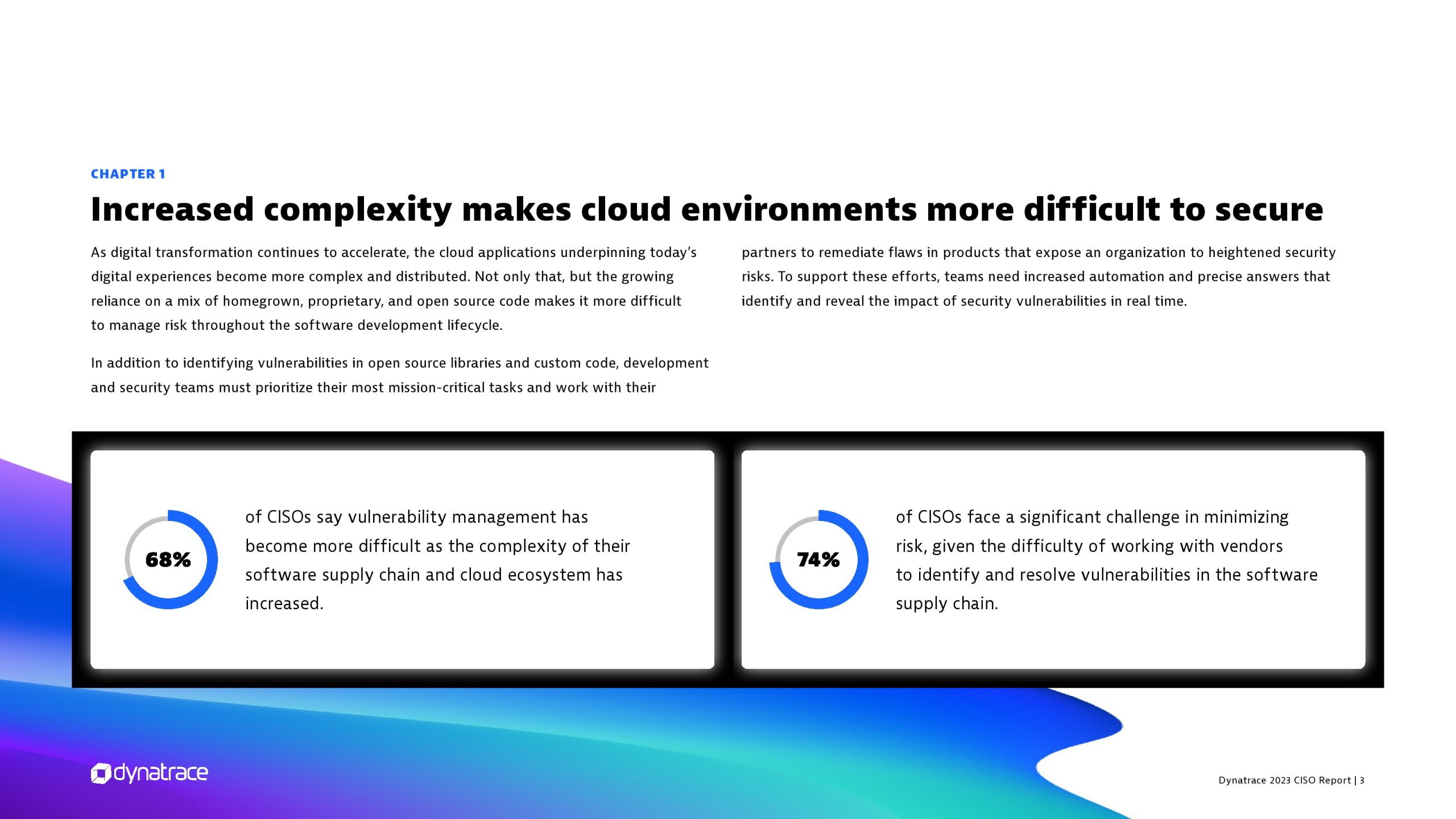 CHAPTER 1

Increased complexity makes cloud environments more difficult to secure

As digital transformation continues to accelerate, the cloud applications underpinning today's digital experiences become more complex and distributed. Not only that, but the growing reliance on a mix of homegrown, proprietary, and open source code makes it more difficult to manage risk throughout the software development lifecycle.

In addition to identifying vulnerabilities in open source libraries and custom code, development and security teams must prioritize their most mission-critical tasks and work with their partners to remediate flaws in products that expose an organization to heightened security risks. To support these efforts, teams need increased automation and precise answers that identify and reveal the impact of security vulnerabilities in real time.

68%

of CISOs say vulnerability management has become more difficult as the complexity of their software supply chain and cloud ecosystem has increased.

74%

of CISOs face a significant challenge in minimizing risk, given the difficulty of working with vendors to identify and resolve vulnerabilities in the software supply chain.

dynatrace

Dynatrace 2023 CISO Report | 3